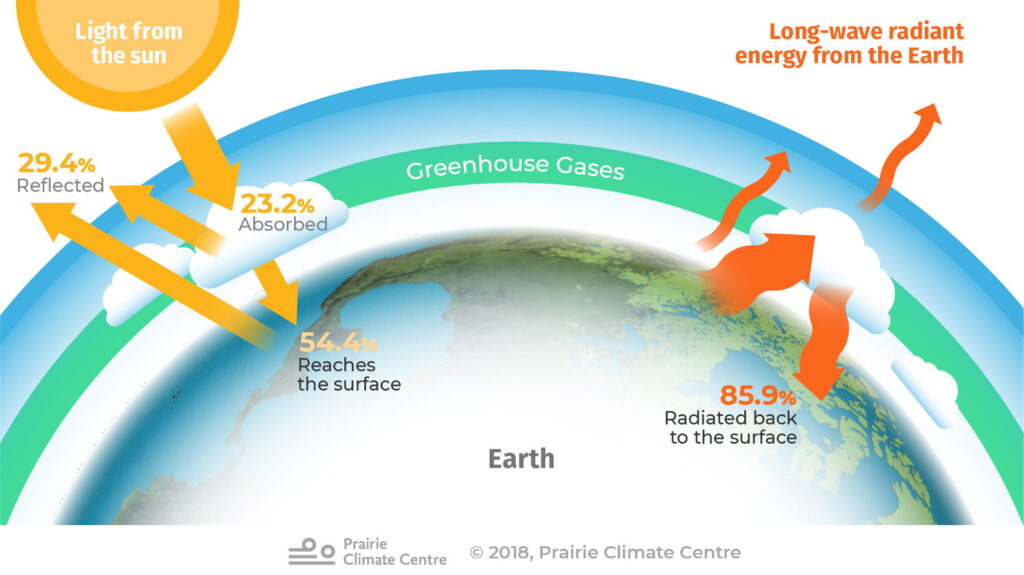 Light from the sun

Long-wave radiant energy from the Earth

29.4%
Reflected

Greenhouse Gases

23.2%
Absorbed

54.4%
Reaches the surface

85.9%
Radiated back to the surface

Earth

Prairie Climate Centre © 2018, Prairie Climate Centre